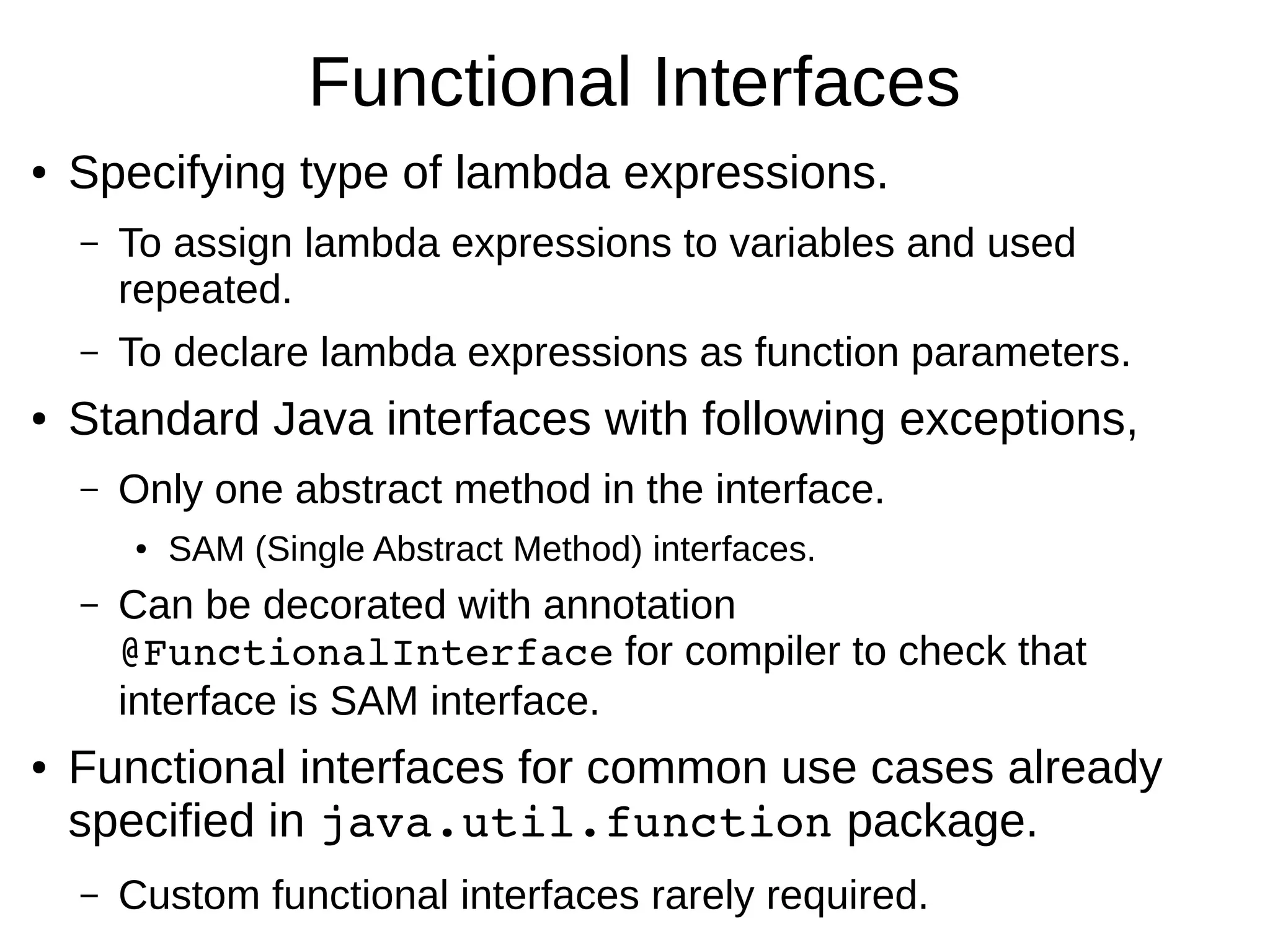 Functional Interfaces

• Specifying type of lambda expressions.

– To assign lambda expressions to variables and used repeated.

– To declare lambda expressions as function parameters.

• Standard Java interfaces with following exceptions,

– Only one abstract method in the interface.

• SAM (Single Abstract Method) interfaces.

– Can be decorated with annotation @FunctionalInterface for compiler to check that interface is SAM interface.

• Functional interfaces for common use cases already specified in java.util.function package.

– Custom functional interfaces rarely required.